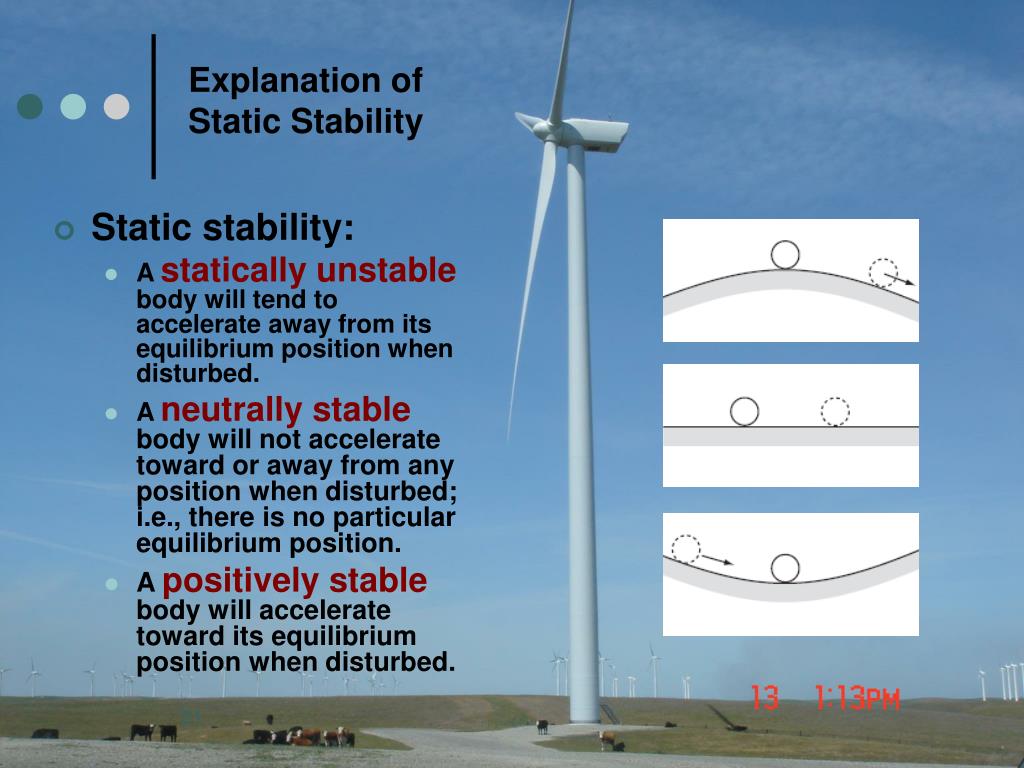 Explanation of Static Stability

Static stability:

A statically unstable body will tend to accelerate away from its equilibrium position when disturbed.

A neutrally stable body will not accelerate toward or away from any position when disturbed; i.e., there is no particular equilibrium position.

A positively stable body will accelerate toward its equilibrium position when disturbed.

13 1:13PM